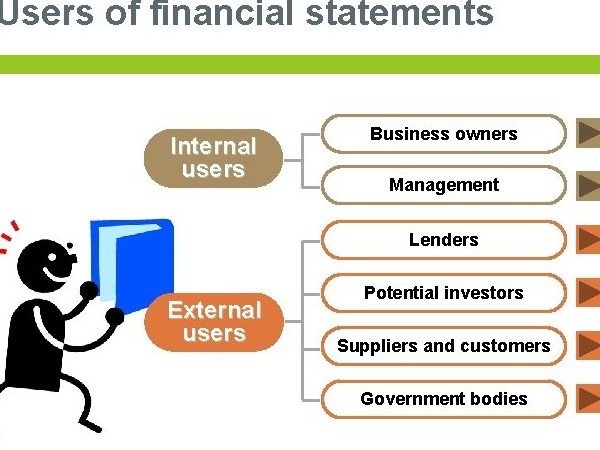 Users of financial statements

Internal users

Business owners

Management

External users

Lenders

Potential investors

Suppliers and customers

Government bodies